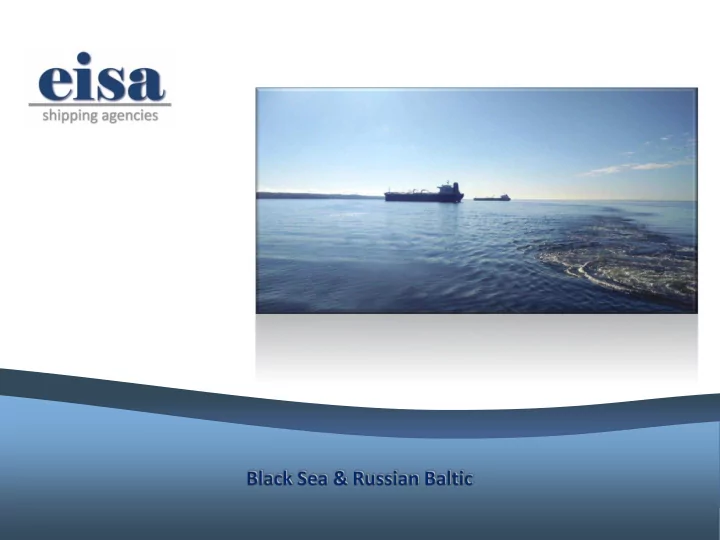 eisa
shipping agencies

Black Sea & Russian Baltic